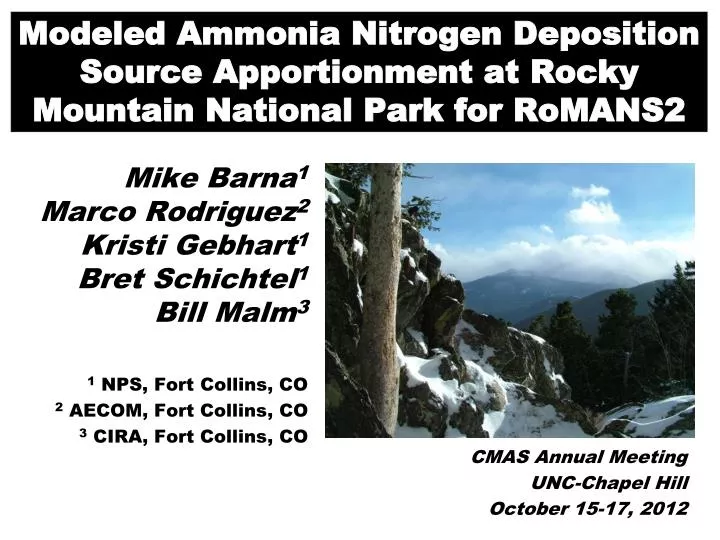 Modeled Ammonia Nitrogen Deposition Source Apportionment at Rocky Mountain National Park for RoMANS2

Mike Barna$^1$
Marco Rodriguez$^2$
Kristi Gebhart$^1$
Bret Schichtel$^1$
Bill Malm$^3$

$^1$ NPS, Fort Collins, CO
$^2$ AECOM, Fort Collins, CO
$^3$ CIRA, Fort Collins, CO

CMAS Annual Meeting
UNC-Chapel Hill
October 15-17, 2012